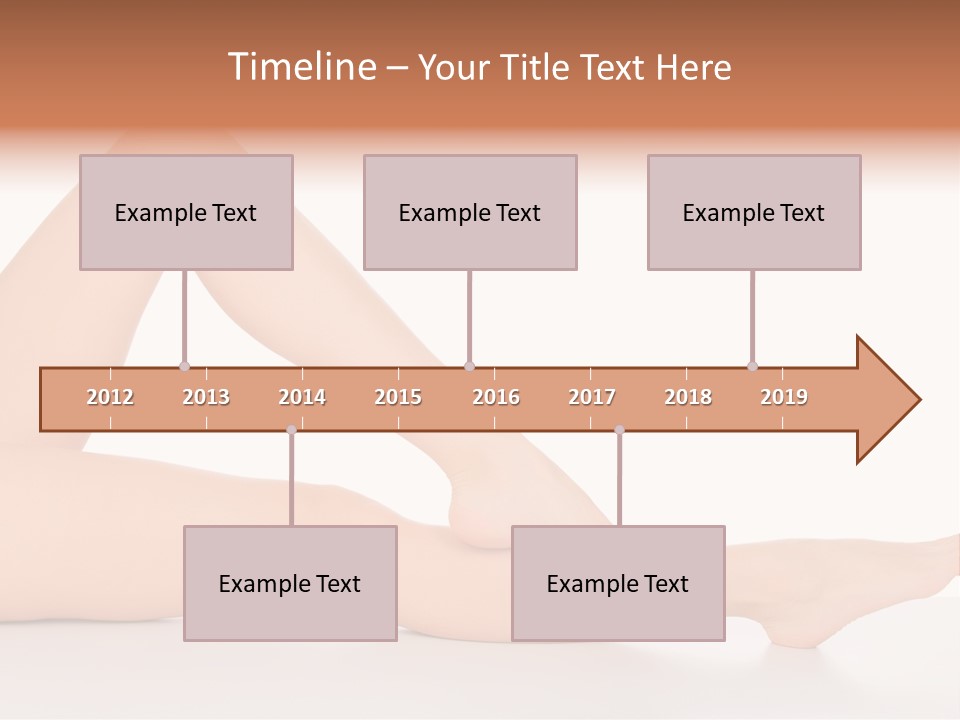 Timeline – Your Title Text Here

Example Text

Example Text

Example Text

2012 2013 2014 2015 2016 2017 2018 2019

Example Text

Example Text